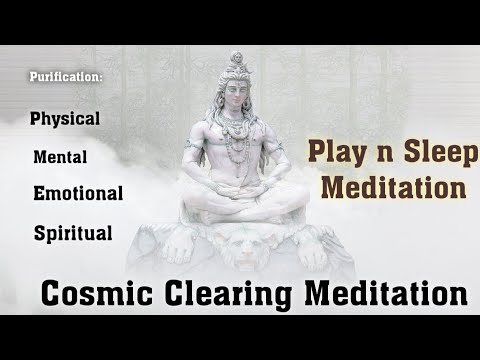 Purification:

Physical

Mental

Emotional

Spiritual

Play n Sleep Meditation

Cosmic Clearing Meditation